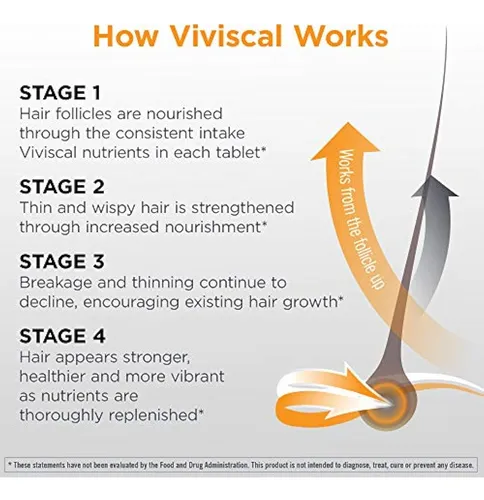 How Viviscal Works

STAGE 1
Hair follicles are nourished through the consistent intake Viviscal nutrients in each tablet*

STAGE 2
Thin and wispy hair is strengthened through increased nourishment*

STAGE 3
Breakage and thinning continue to decline, encouraging existing hair growth*

STAGE 4
Hair appears stronger, healthier and more vibrant as nutrients are thoroughly replenished*

Works from the follicle up

* These statements have not been evaluated by the Food and Drug Administration. This product is not intended to diagnose, treat, cure or prevent any disease.